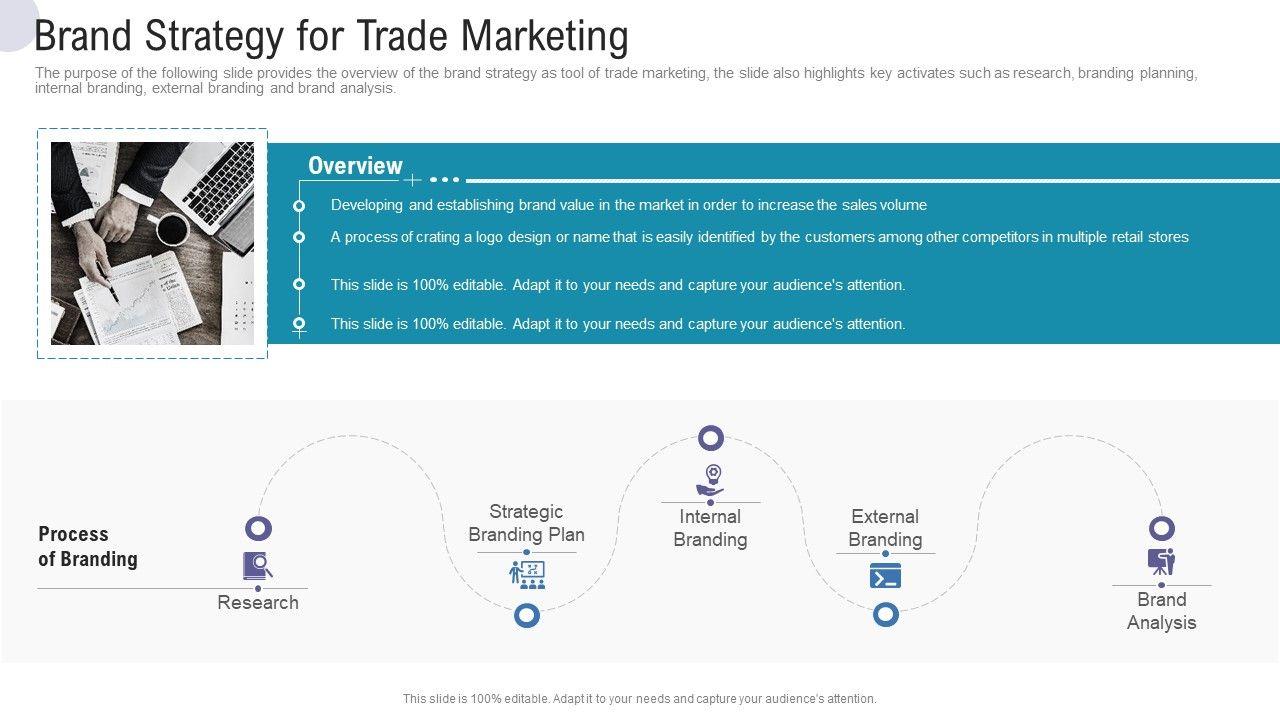 Brand Strategy for Trade Marketing

The purpose of the following slide provides the overview of the brand strategy as tool of trade marketing, the slide also highlights key activates such as research, branding planning, internal branding, external branding and brand analysis.

Overview

Developing and establishing brand value in the market in order to increase the sales volume

A process of crating a logo design or name that is easily identified by the customers among other competitors in multiple retail stores

This slide is 100% editable. Adapt it to your needs and capture your audience's attention.

This slide is 100% editable. Adapt it to your needs and capture your audience's attention.

Process of Branding

Research

Strategic Branding Plan

Internal Branding

External Branding

Brand Analysis

This slide is 100% editable. Adapt it to your needs and capture your audience's attention.